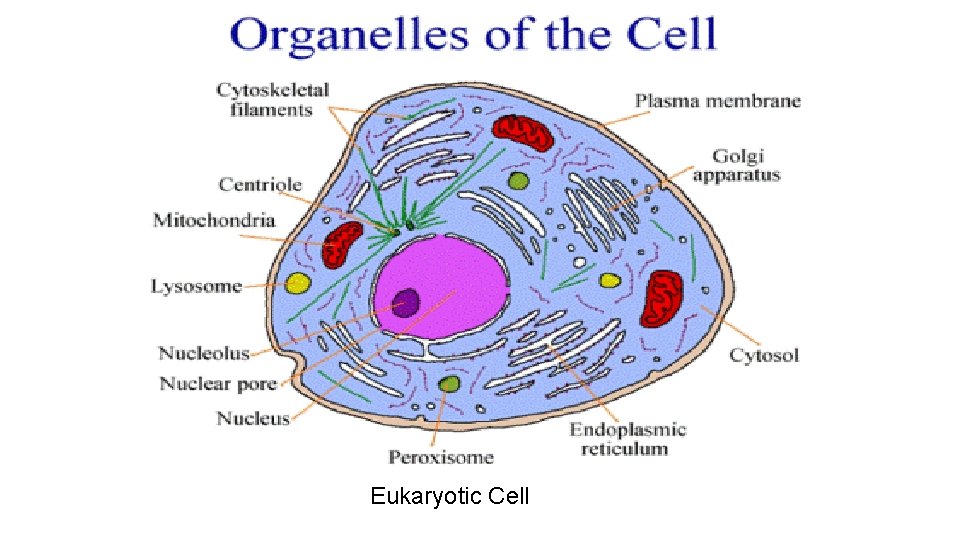 Organelles of the Cell

Cytoskeletal filaments

Centriole

Mitochondria

Lysosome

Nucleolus

Nuclear pore

Nucleus

Peroxisome

Plasma membrane

Golgi apparatus

Cytosol

Endoplasmic reticulum

Eukaryotic Cell